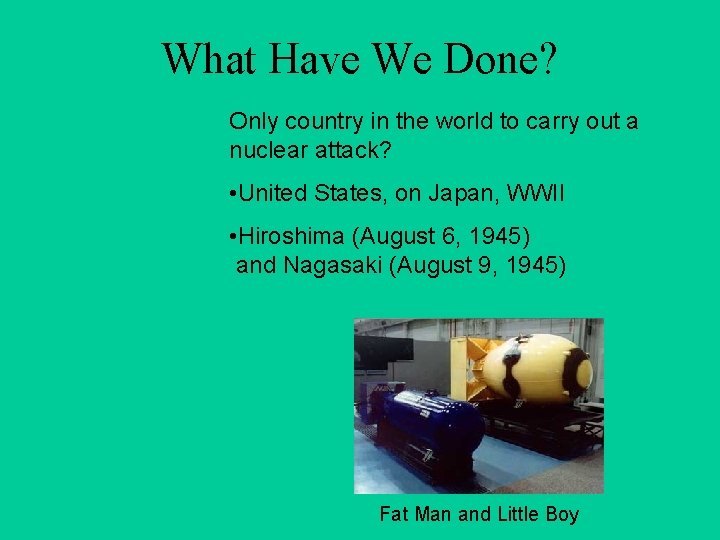 What Have We Done?

Only country in the world to carry out a nuclear attack?

•United States, on Japan, WWII

•Hiroshima (August 6, 1945) and Nagasaki (August 9, 1945)

Fat Man and Little Boy